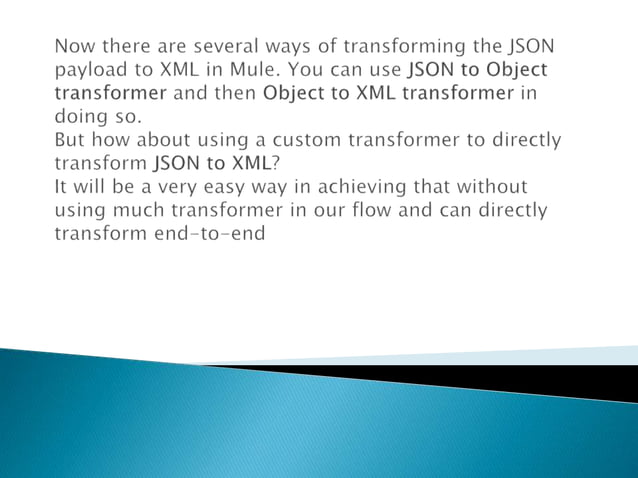 Now there are several ways of transforming the JSON payload to XML in Mule. You can use JSON to Object transformer and then Object to XML transformer in doing so.
But how about using a custom transformer to directly transform JSON to XML?
It will be a very easy way in achieving that without using much transformer in our flow and can directly transform end-to-end